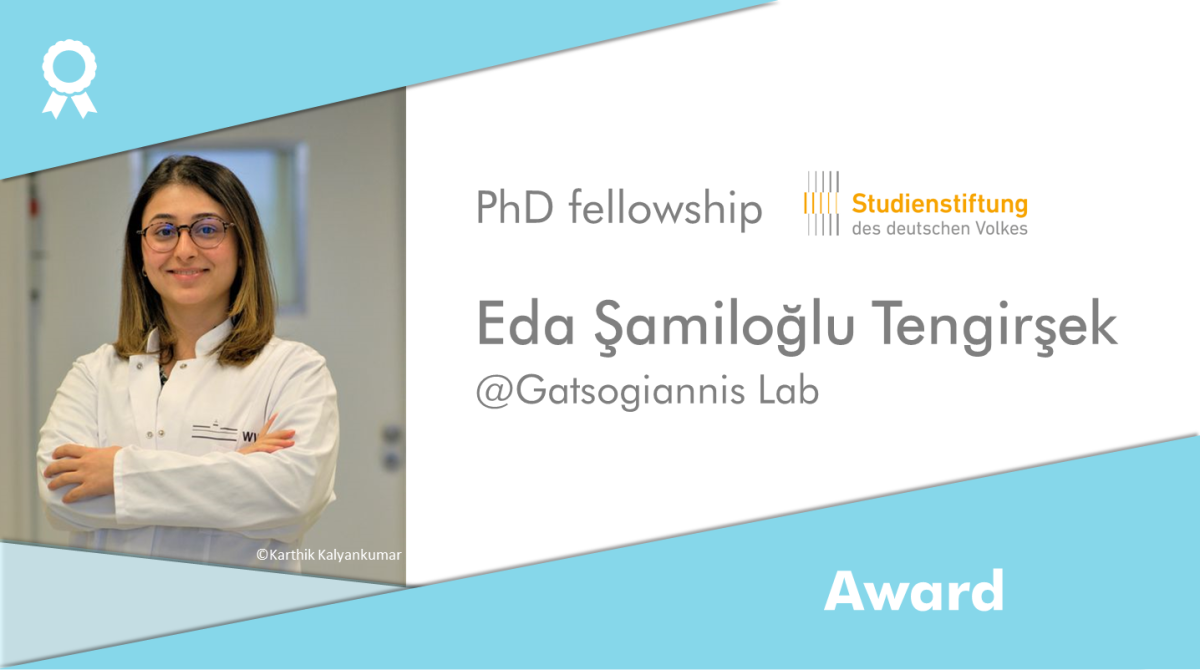 PhD fellowship

Studienstiftung
des deutschen Volkes

Eda Şamiloğlu Tengirşek
@Gatsogiannis Lab

WW

©Karthik Kalyankumar

Award